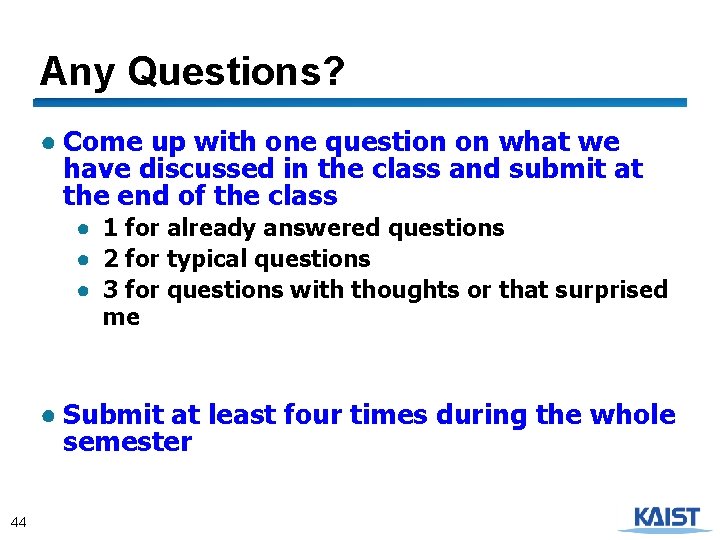 Any Questions?

- Come up with one question on what we have discussed in the class and submit at the end of the class
  - 1 for already answered questions
  - 2 for typical questions
  - 3 for questions with thoughts or that surprised me

- Submit at least four times during the whole semester

44

KAIST